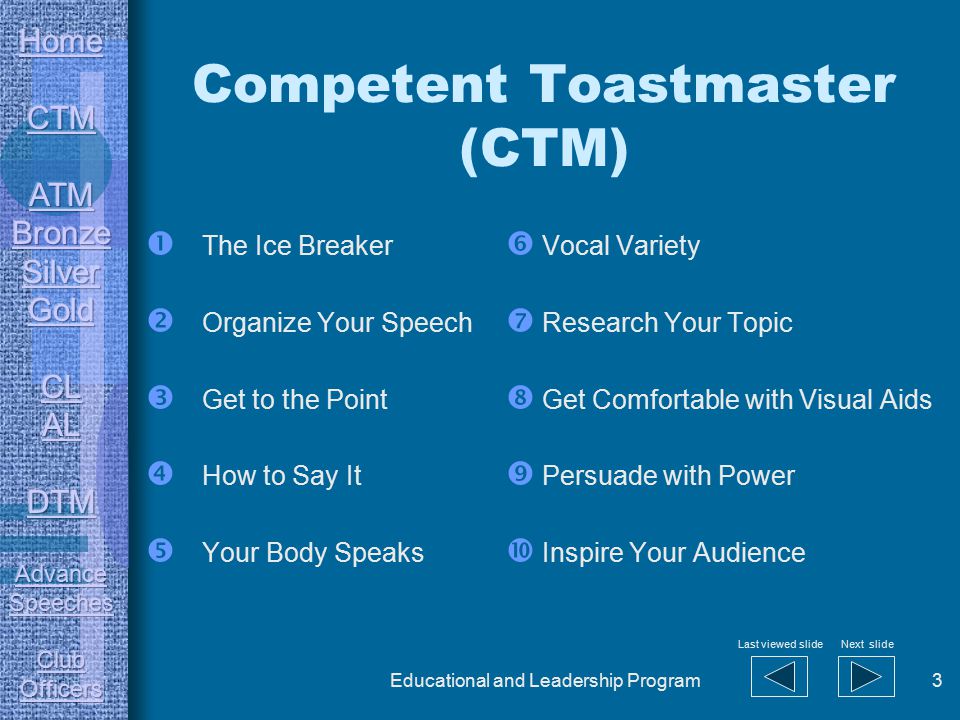 Home

CTM

ATM
Bronze
Silver
Gold

CL
AL

DTM

Advance Speeches

Club Officers

Competent Toastmaster (CTM)

❶ The Ice Breaker

❷ Organize Your Speech

❸ Get to the Point

❹ How to Say It

❺ Your Body Speaks

❻ Vocal Variety

❼ Research Your Topic

❽ Get Comfortable with Visual Aids

❾ Persuade with Power

❿ Inspire Your Audience

Last viewed slide Next slide

Educational and Leadership Program

3